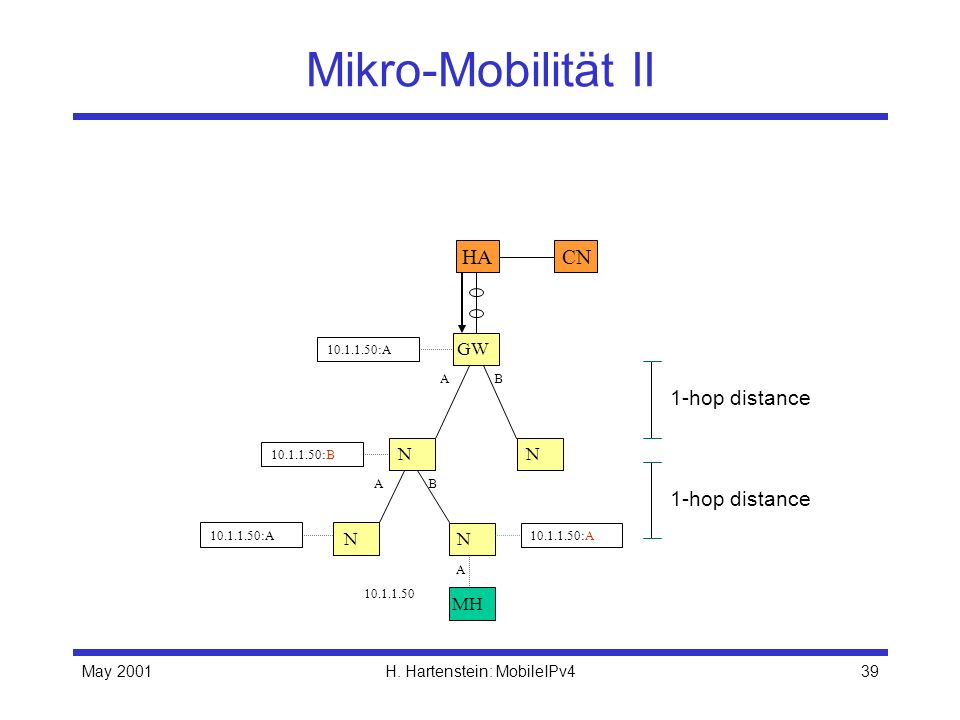 Mikro-Mobilität II

HA
CN
10.1.1.50:A
GW
A
B
1-hop distance
10.1.1.50:B
N
N
A
B
1-hop distance
10.1.1.50:A
N
N
10.1.1.50:A
A
10.1.1.50
MH

May 2001
H. Hartenstein: MobileIPv4
39